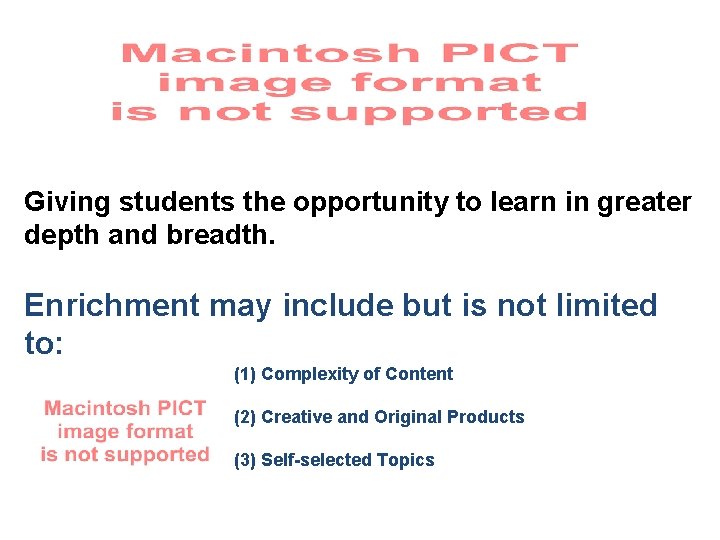 Macintosh PICT image format is not supported

Giving students the opportunity to learn in greater depth and breadth.

Enrichment may include but is not limited to:

Macintosh PICT image format is not supported

(1) Complexity of Content

(2) Creative and Original Products

(3) Self-selected Topics